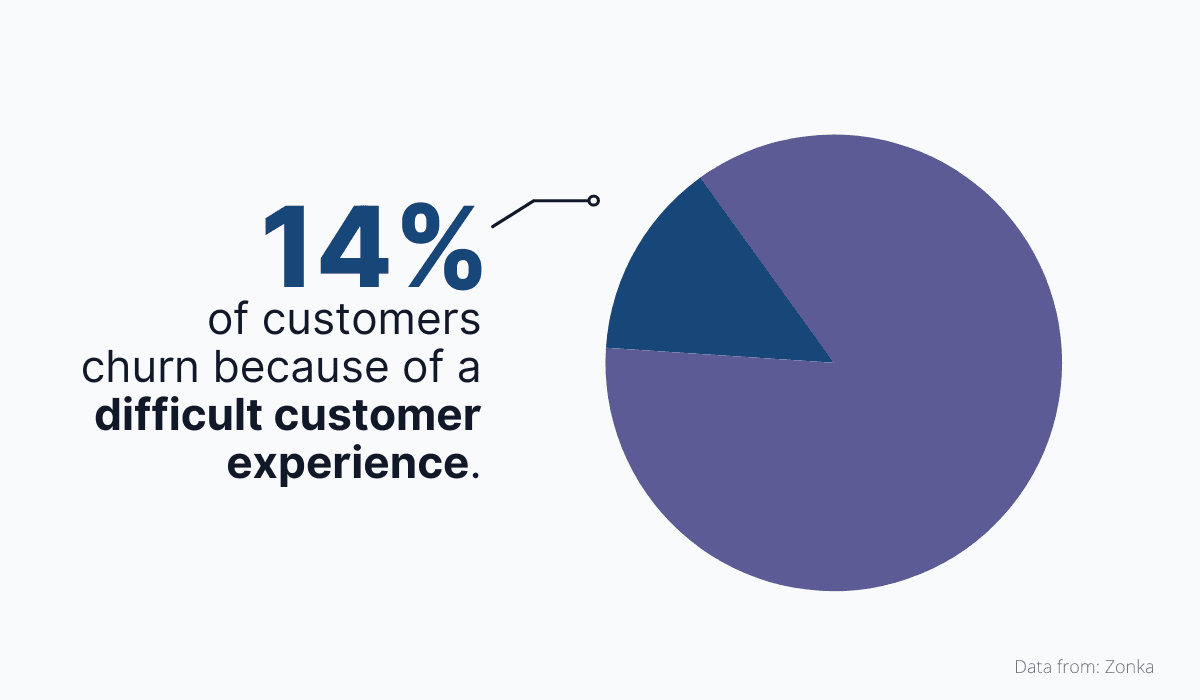 14%

of customers churn because of a difficult customer experience.

Data from: Zonka